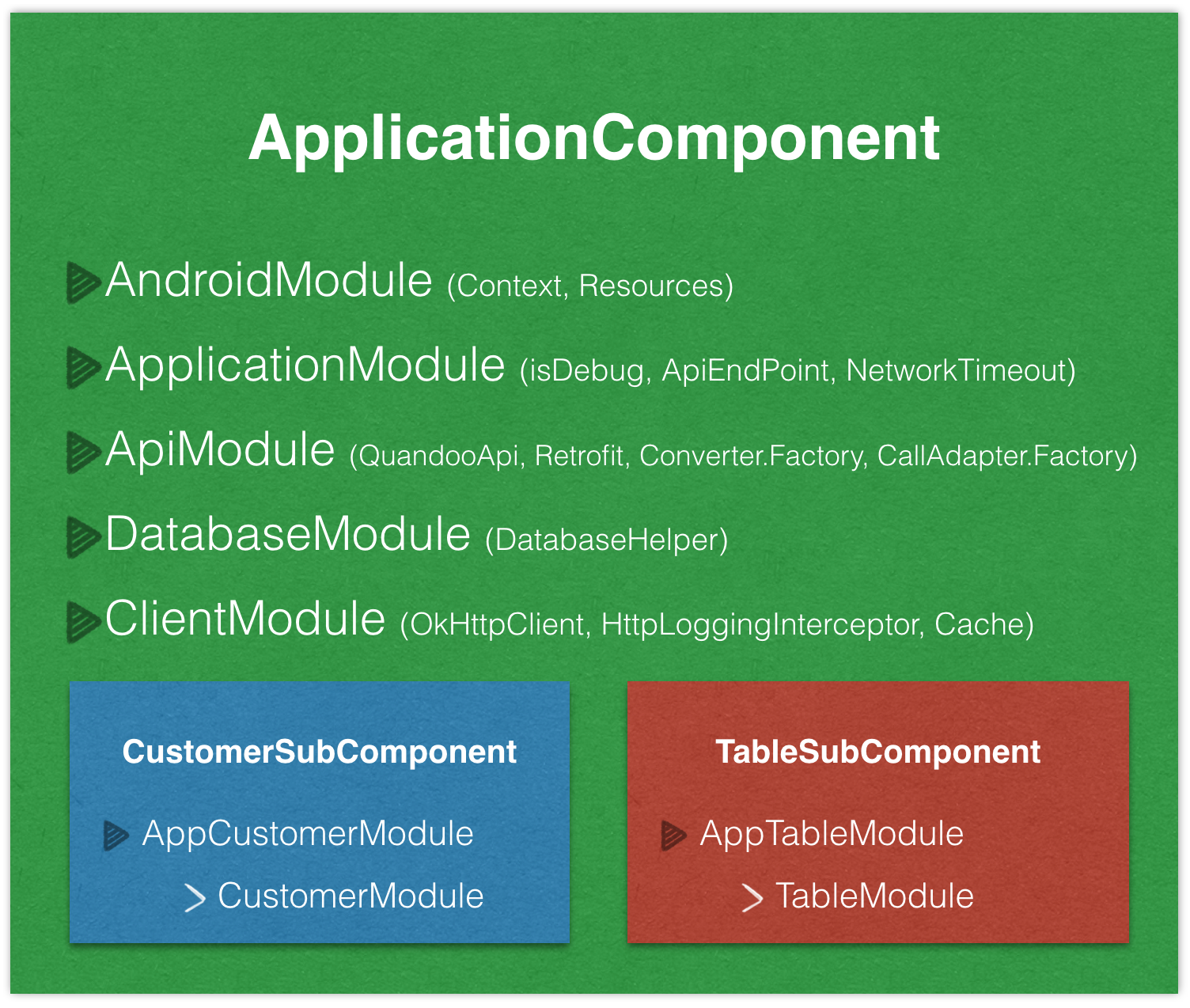 ApplicationComponent

AndroidModule (Context, Resources)

ApplicationModule (isDebug, ApiEndPoint, NetworkTimeout)

ApiModule (QuandooApi, Retrofit, Converter.Factory, CallAdapter.Factory)

DatabaseModule (DatabaseHelper)

ClientModule (OkHttpClient, HttpLoggingInterceptor, Cache)

CustomerSubComponent

AppCustomerModule

> CustomerModule

TableSubComponent

AppTableModule

> TableModule